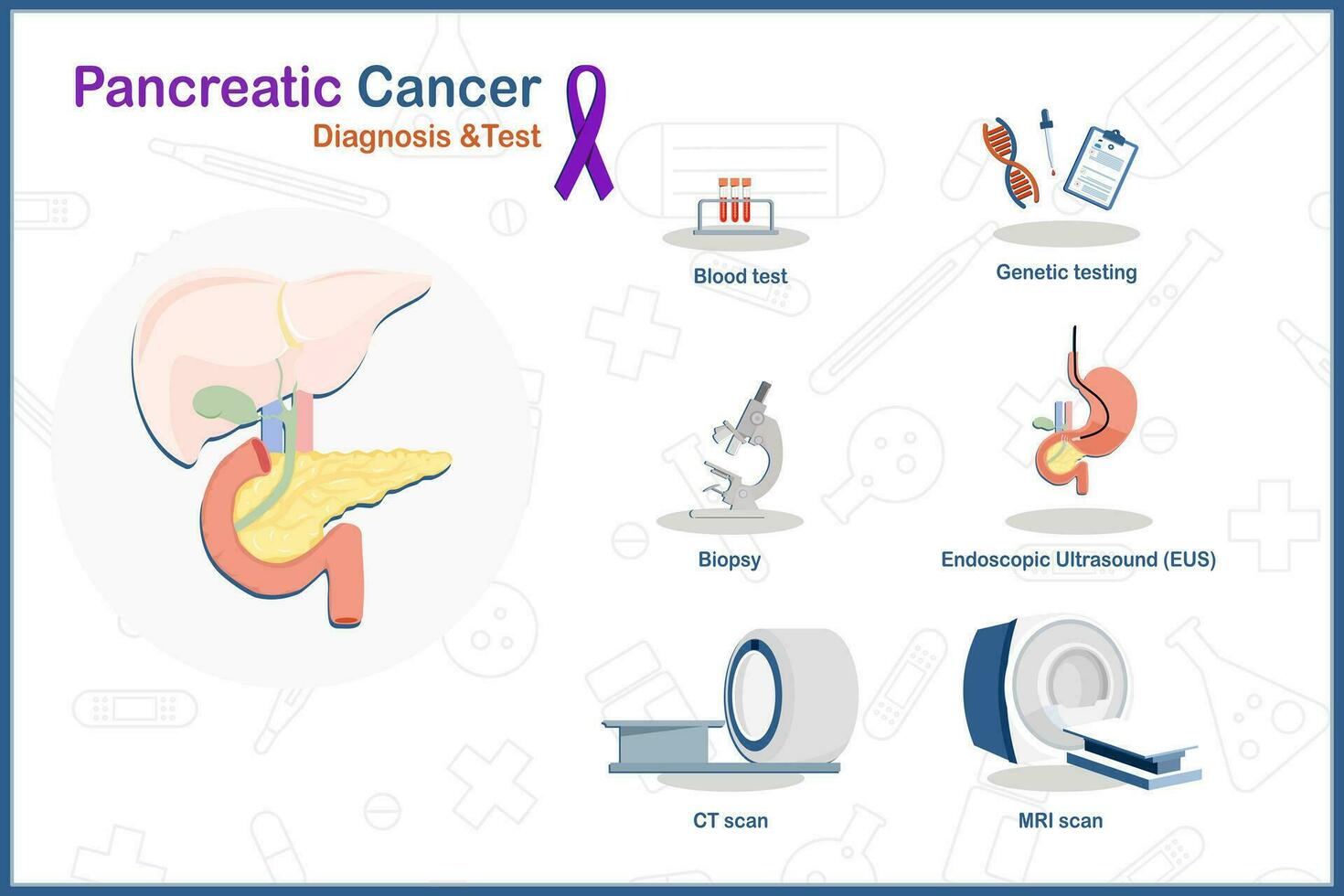 Pancreatic Cancer
Diagnosis &Test

Blood test

Genetic testing

Biopsy

Endoscopic Ultrasound (EUS)

CT scan

MRI scan